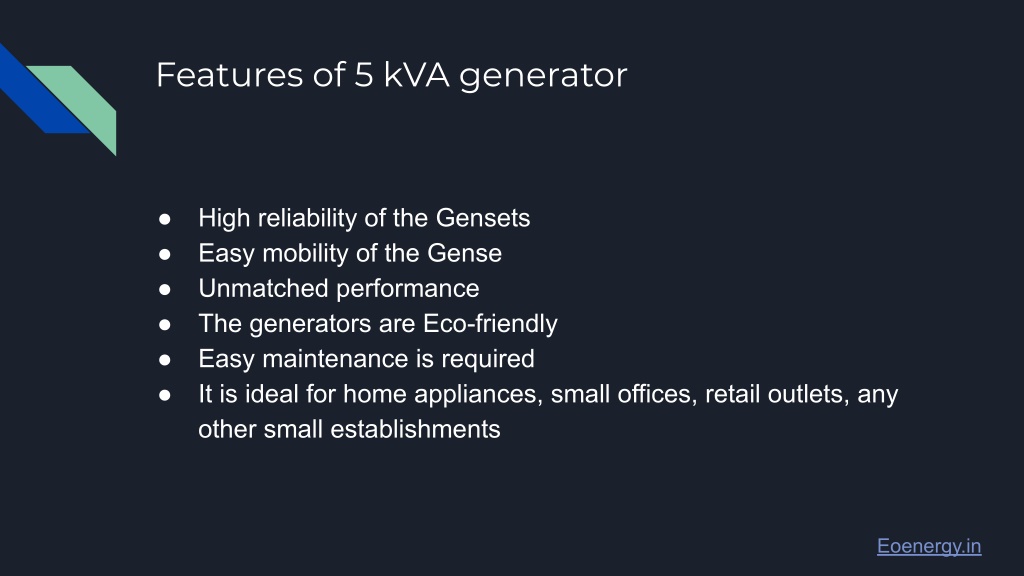 Features of 5 kVA generator

● High reliability of the Gensets
● Easy mobility of the Gense
● Unmatched performance
● The generators are Eco-friendly
● Easy maintenance is required
● It is ideal for home appliances, small offices, retail outlets, any other small establishments

Eoenergy.in